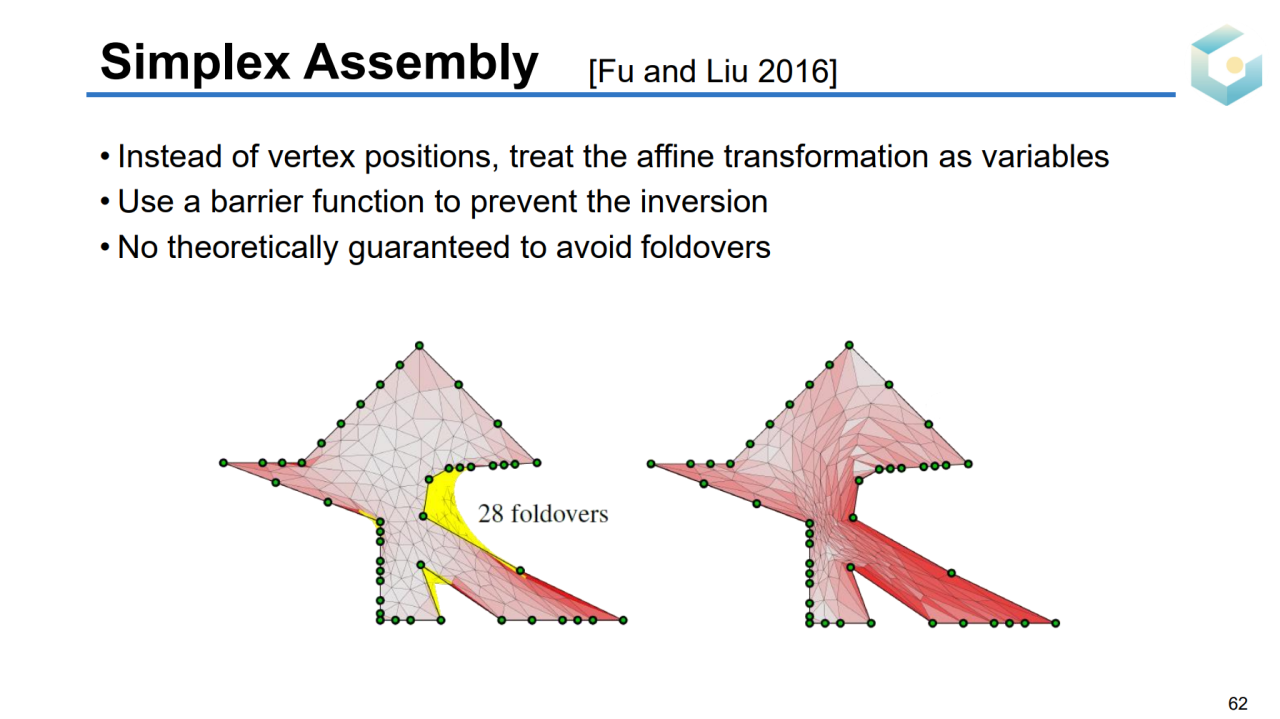 Simplex Assembly [Fu and Liu 2016]

• Instead of vertex positions, treat the affine transformation as variables
• Use a barrier function to prevent the inversion
• No theoretically guaranteed to avoid foldovers

28 foldovers

62